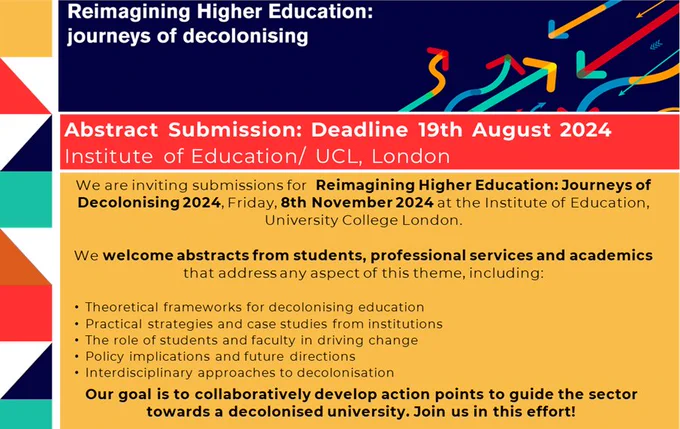 Reimagining Higher Education: journeys of decolonising

Abstract Submission: Deadline 19th August 2024

Institute of Education/ UCL, London

We are inviting submissions for Reimagining Higher Education: Journeys of Decolonising 2024, Friday, 8th November 2024 at the Institute of Education, University College London.

We welcome abstracts from students, professional services and academics that address any aspect of this theme, including:

• Theoretical frameworks for decolonising education
• Practical strategies and case studies from institutions
• The role of students and faculty in driving change
• Policy implications and future directions
• Interdisciplinary approaches to decolonisation

Our goal is to collaboratively develop action points to guide the sector towards a decolonised university. Join us in this effort!